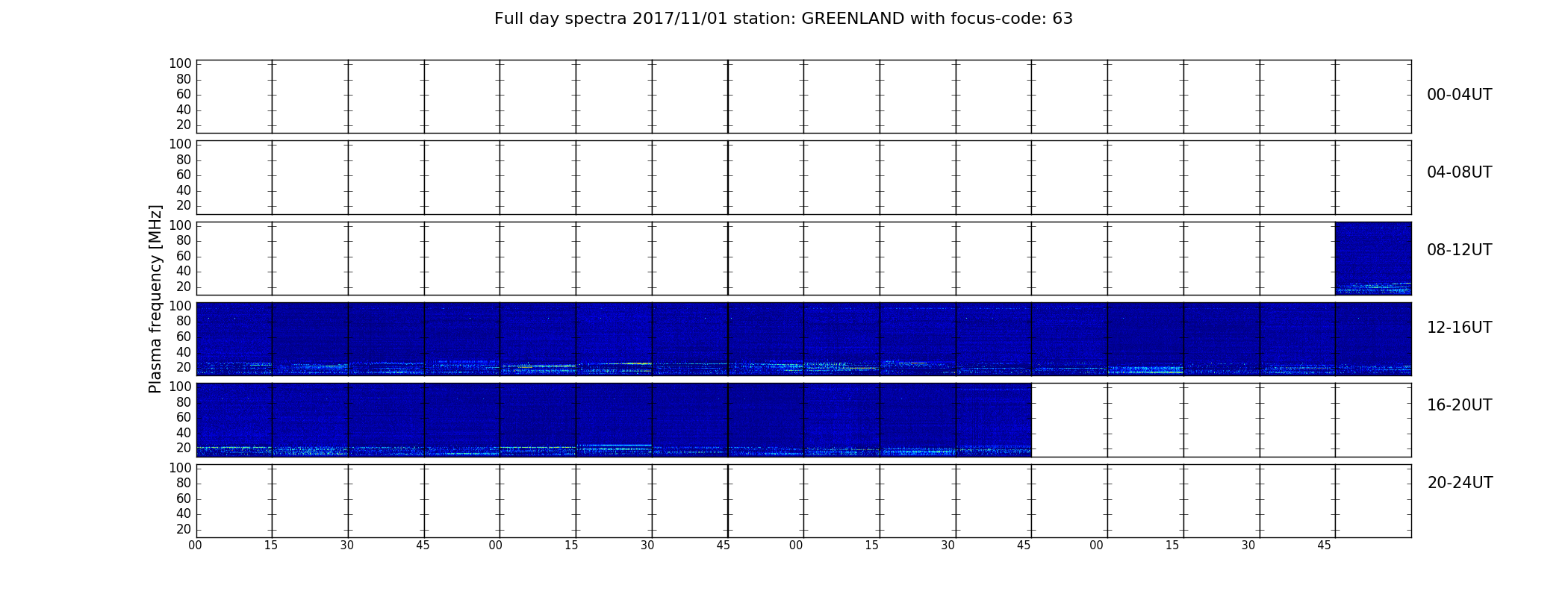 Full day spectra 2017/11/01 station: GREENLAND with focus-code: 63

Plasma frequency [MHz]

100
80
60
40
20
00-04UT

100
80
60
40
20
04-08UT

100
80
60
40
20
08-12UT

100
80
60
40
20
12-16UT

100
80
60
40
20
16-20UT

100
80
60
40
20
20-24UT

00 15 30 45 00 15 30 45 00 15 30 45 00 15 30 45